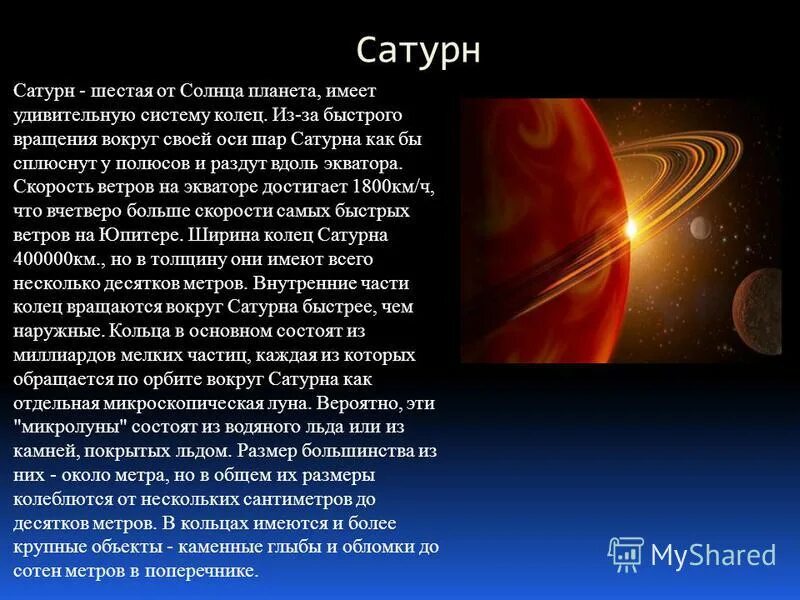 Сатурн

Сатурн - шестая от Солнца планета, имеет удивительную систему колец. Из-за быстрого вращения вокруг своей оси шар Сатурна как бы сплюснут у полюсов и раздут вдоль экватора. Скорость ветров на экваторе достигает 1800км/ч, что вчетверо больше скорости самых быстрых ветров на Юпитере. Ширина колец Сатурна 400000км., но в толщину они имеют всего несколько десятков метров. Внутренние части колец вращаются вокруг Сатурна быстрее, чем наружные. Кольца в основном состоят из миллиардов мелких частиц, каждая из которых обращается по орбите вокруг Сатурна как отдельная микроскопическая луна. Вероятно, эти "микролуны" состоят из водяного льда или из камней, покрытых льдом. Размер большинства из них - около метра, но в общем их размеры колеблются от нескольких сантиметров до десятков метров. В кольцах имеются и более крупные объекты - каменные глыбы и обломки до сотен метров в поперечнике.

MyShared